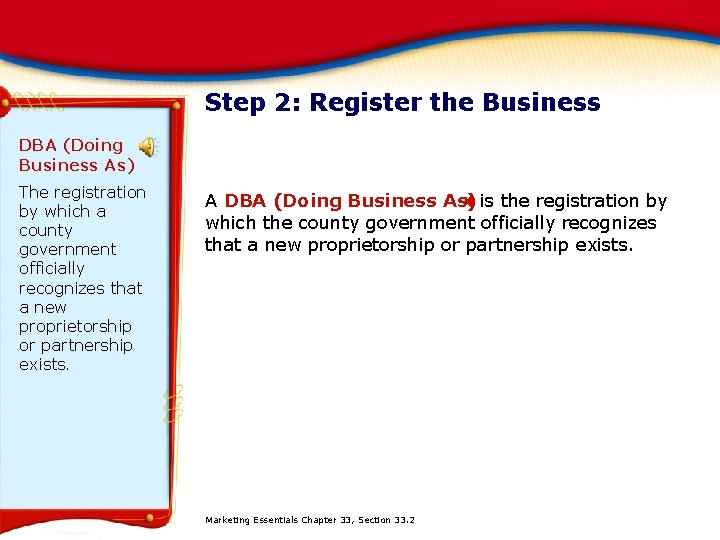 Step 2: Register the Business

DBA (Doing Business As)

The registration by which a county government officially recognizes that a new proprietorship or partnership exists.

A DBA (Doing Business As) is the registration by which the county government officially recognizes that a new proprietorship or partnership exists.

Marketing Essentials Chapter 33, Section 33.2